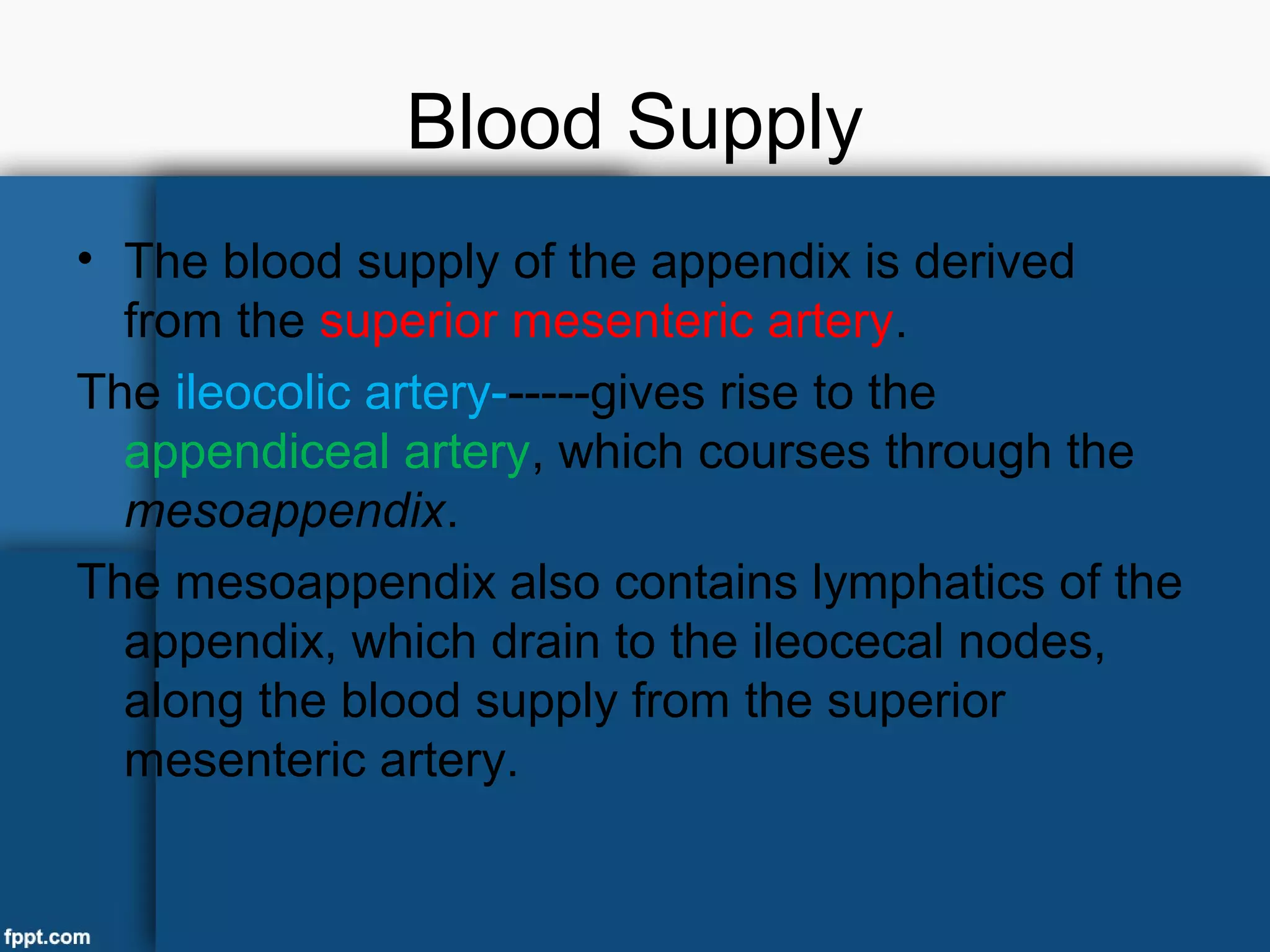 Blood Supply

• The blood supply of the appendix is derived from the superior mesenteric artery.

The ileocolic artery------gives rise to the appendiceal artery, which courses through the mesoappendix.

The mesoappendix also contains lymphatics of the appendix, which drain to the ileocecal nodes, along the blood supply from the superior mesenteric artery.

fppt.com